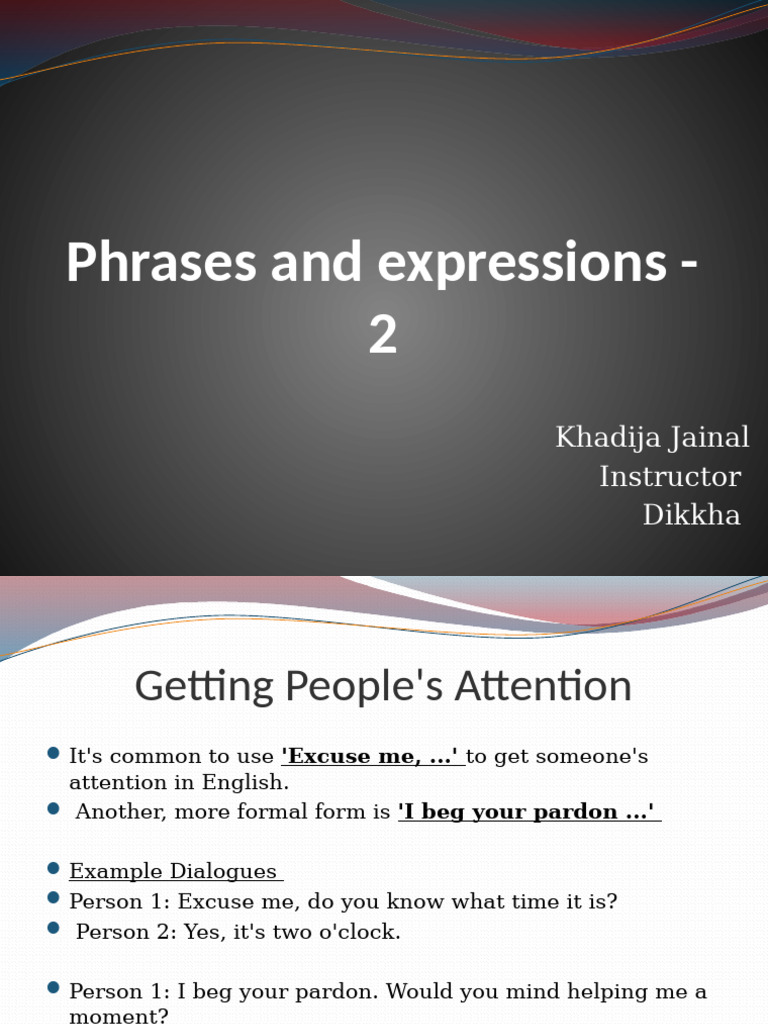 Phrases and expressions - 2

Khadija Jainal
Instructor
Dikkha

Getting People's Attention

• It's common to use 'Excuse me, ...' to get someone's attention in English.
• Another, more formal form is 'I beg your pardon ...'

• Example Dialogues
• Person 1: Excuse me, do you know what time it is?
• Person 2: Yes, it's two o'clock.

• Person 1: I beg your pardon. Would you mind helping me a moment?